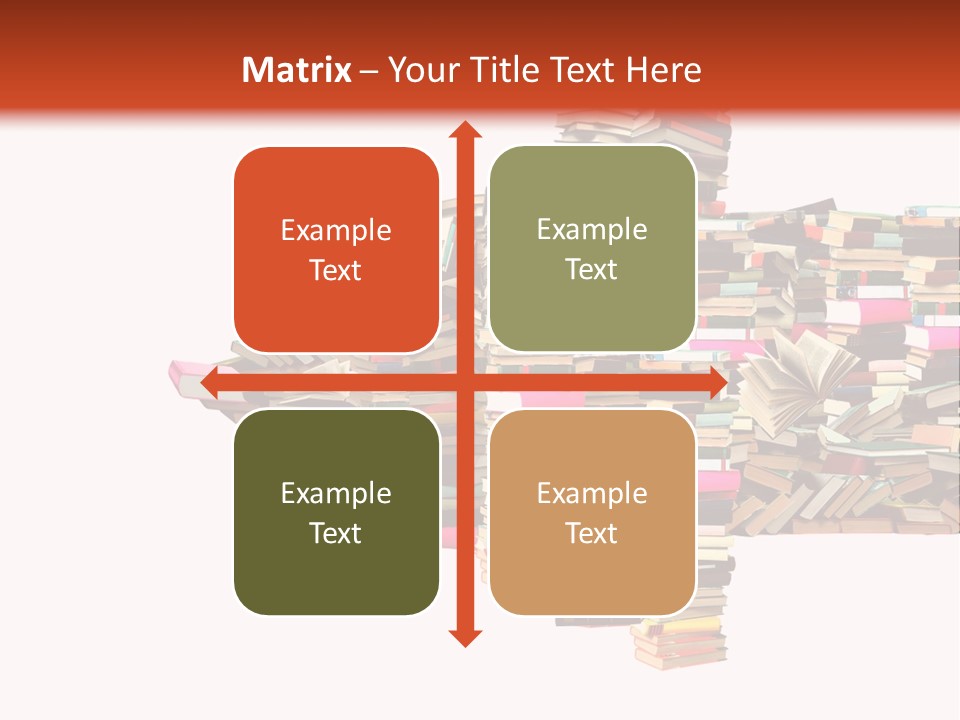 Matrix – Your Title Text Here

Example Text

Example Text

Example Text

Example Text